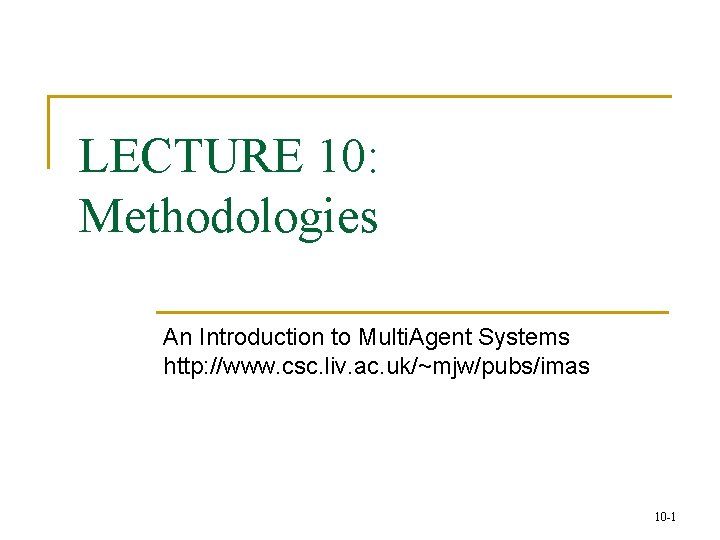 LECTURE 10:
Methodologies

An Introduction to MultiAgent Systems
http://www.csc.liv.ac.uk/~mjw/pubs/imas

10-1